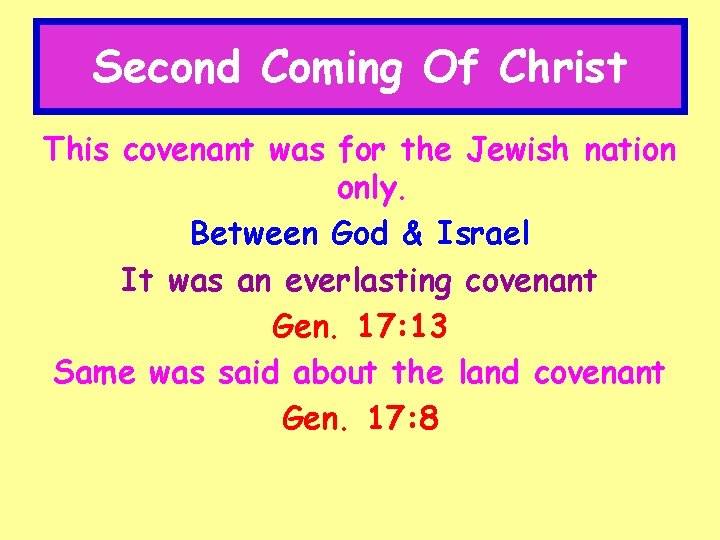 Second Coming Of Christ

This covenant was for the Jewish nation only.

Between God & Israel

It was an everlasting covenant

Gen. 17:13

Same was said about the land covenant

Gen. 17:8